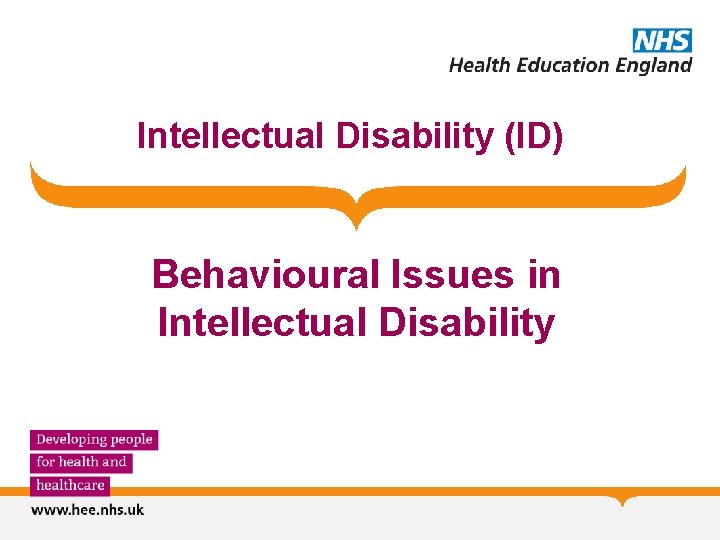 NHS
Health Education England

Intellectual Disability (ID)

Behavioural Issues in Intellectual Disability

Developing people for health and healthcare

www.hee.nhs.uk